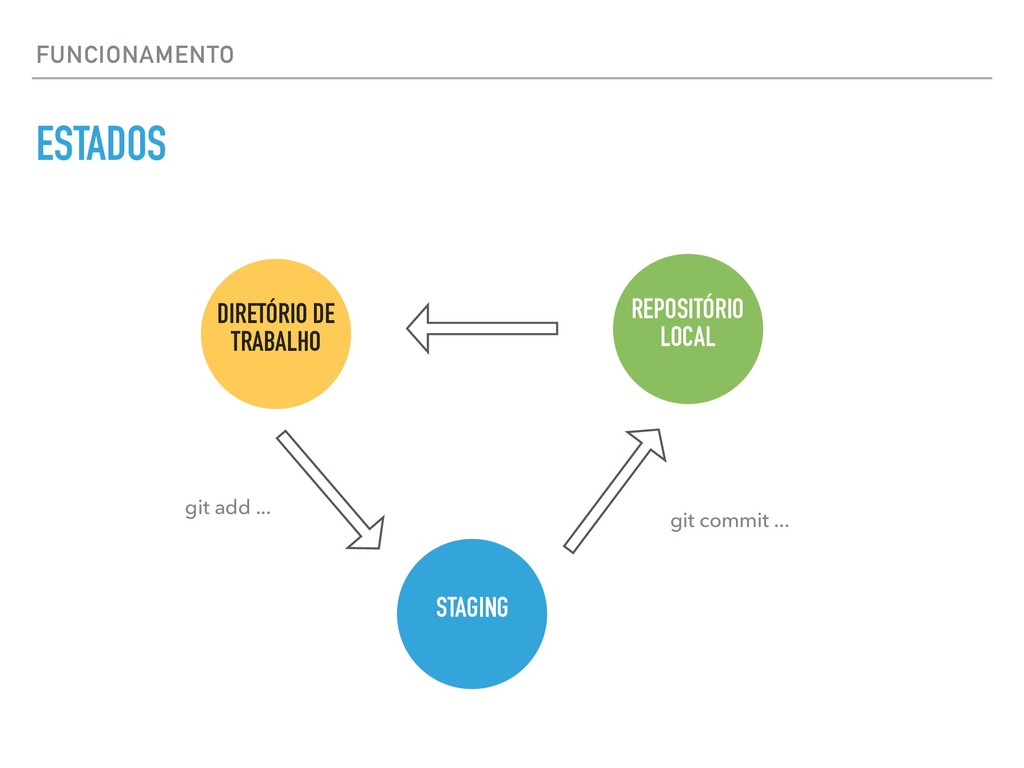 FUNCIONAMENTO

ESTADOS

DIRETÓRIO DE TRABALHO

REPOSITÓRIO LOCAL

git add ...

git commit ...

STAGING